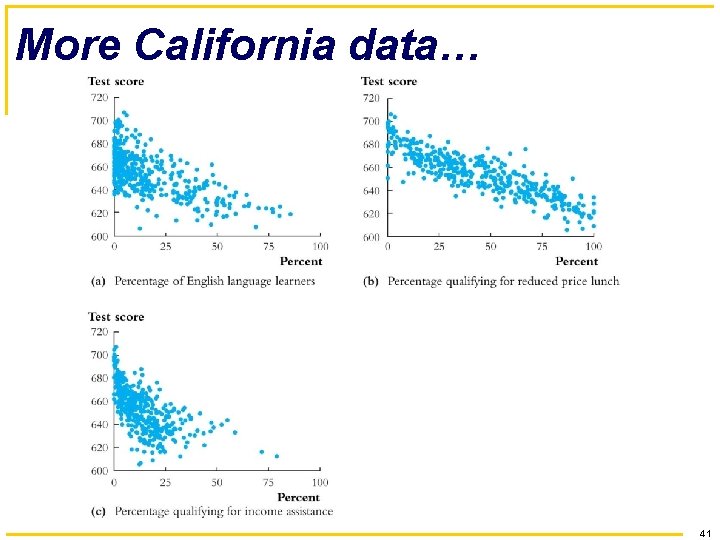 More California data…

Test score
720
700
680
660
640
620
600
0 25 50 75 100
Percent
(a) Percentage of English language learners

Test score
720
700
680
660
640
620
600
0 25 50 75 100
Percent
(b) Percentage qualifying for reduced price lunch

Test score
720
700
680
660
640
620
600
0 25 50 75 100
Percent
(c) Percentage qualifying for income assistance

41